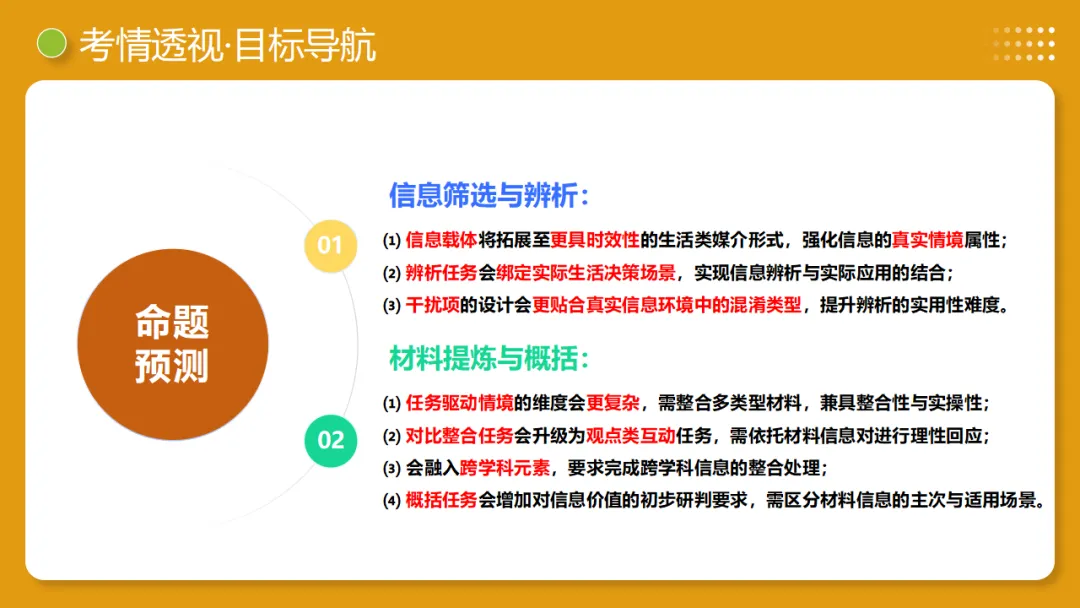 考情透视·目标导航

命题预测

01

信息筛选与辨析：

(1) 信息载体将拓展至更具时效性的生活类媒介形式，强化信息的真实情境属性；

(2) 辨析任务会绑定实际生活决策场景，实现信息辨析与实际应用的结合；

(3) 干扰项的设计会更贴合真实信息环境中的混淆类型，提升辨析的实用性难度。

02

材料提炼与概括：

(1) 任务驱动情境的维度会更复杂，需整合多类型材料，兼具整合性与实操性；

(2) 对比整合任务会升级为观点类互动任务，需依托材料信息对进行理性回应；

(3) 会融入跨学科元素，要求完成跨学科信息的整合处理；

(4) 概括任务会增加对信息价值的初步研判要求，需区分材料信息的主次与适用场景。